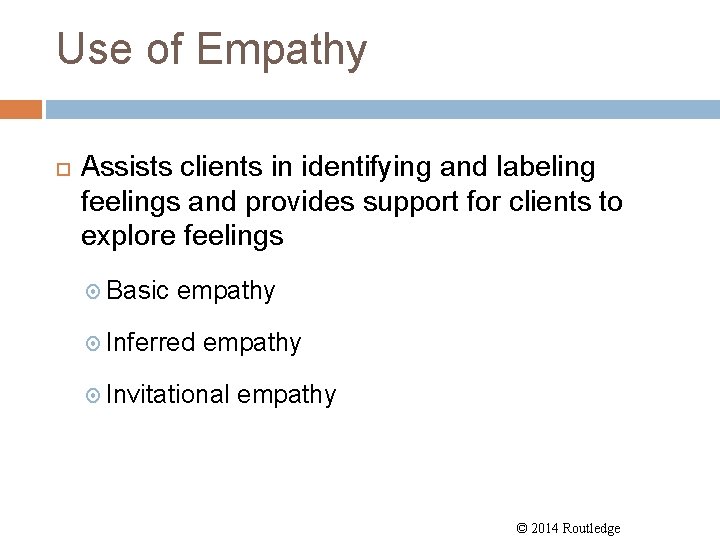 Use of Empathy

Assists clients in identifying and labeling feelings and provides support for clients to explore feelings

Basic empathy

Inferred empathy

Invitational empathy

© 2014 Routledge